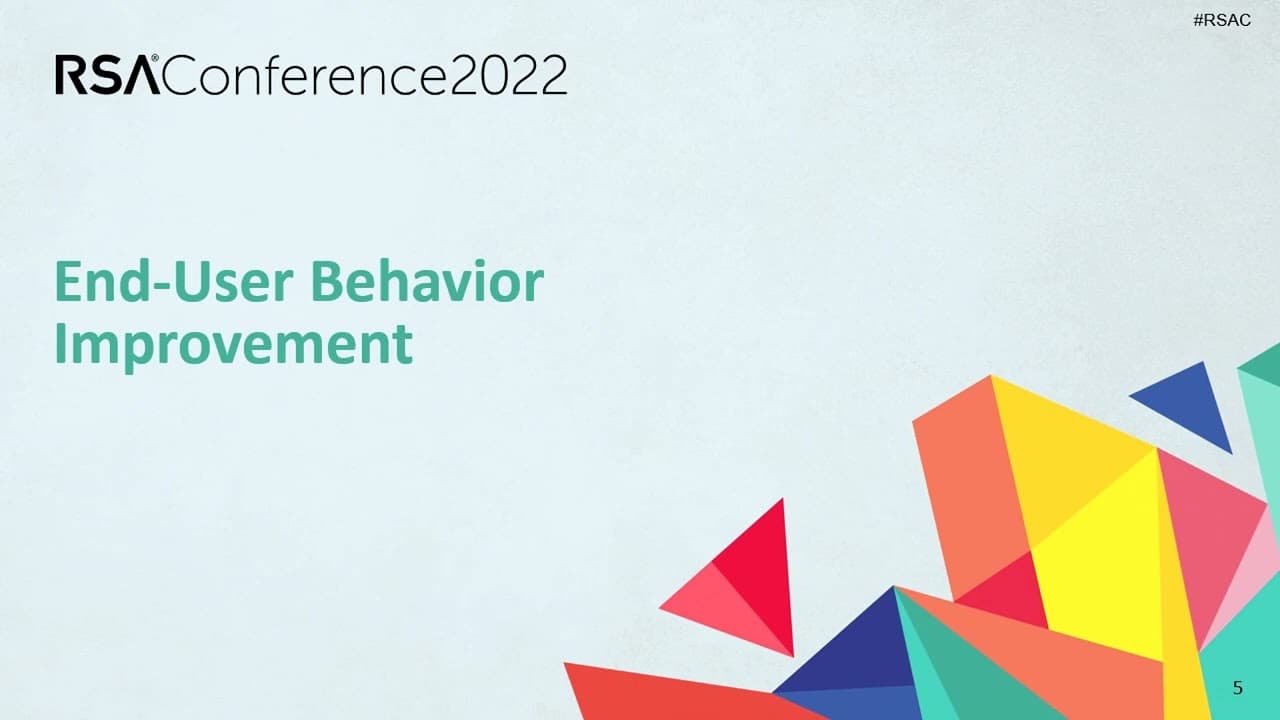 #RSAC

RSA®Conference2022

End-User Behavior Improvement

5